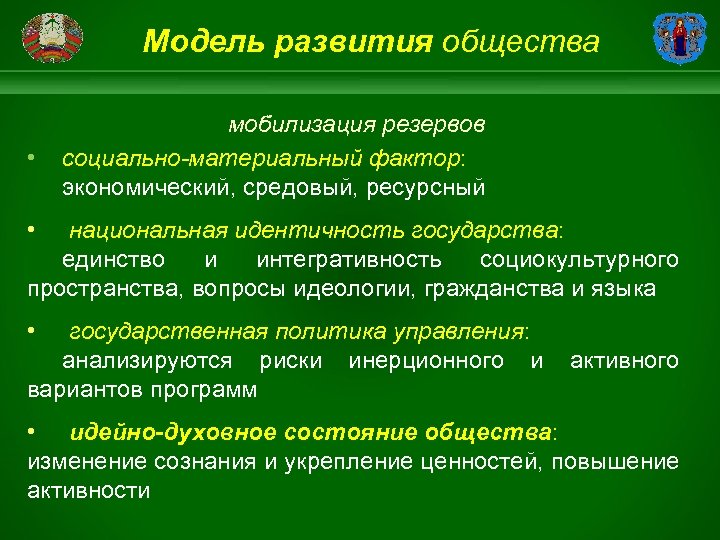 Модель развития общества

мобилизация резервов

• социально-материальный фактор: экономический, средовый, ресурсный

• национальная идентичность государства: единство и интегративность социокультурного пространства, вопросы идеологии, гражданства и языка

• государственная политика управления: анализируются риски инерционного и активного вариантов программ

• идейно-духовное состояние общества: изменение сознания и укрепление ценностей, повышение активности